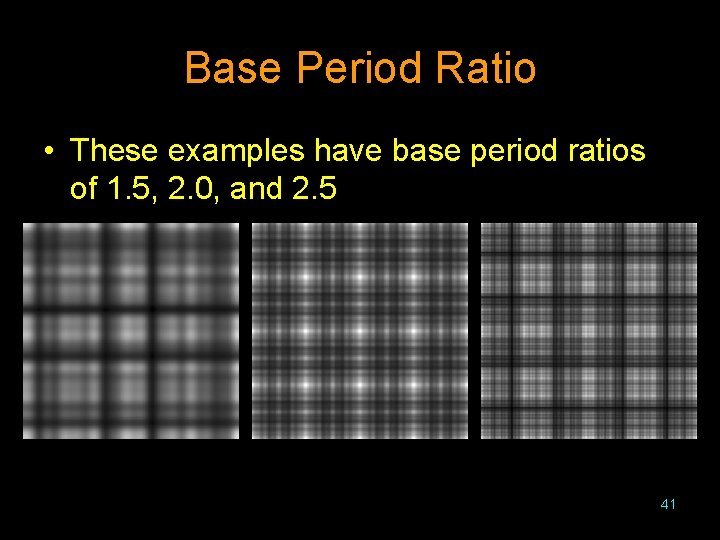 Base Period Ratio

• These examples have base period ratios of 1.5, 2.0, and 2.5

41